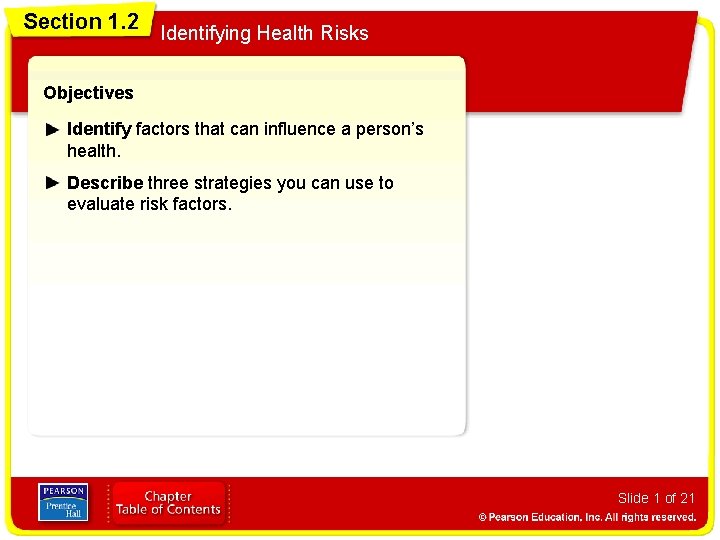 Section 1.2

Identifying Health Risks

Objectives

► Identify factors that can influence a person's health.

► Describe three strategies you can use to evaluate risk factors.

PEARSON
Prentice Hall

Chapter
Table of Contents

Slide 1 of 21

© Pearson Education, Inc. All rights reserved.